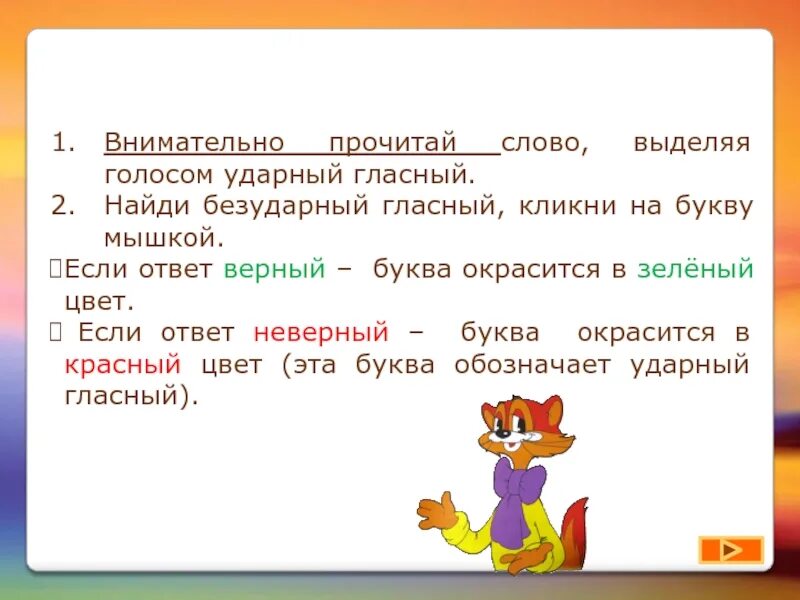 1. Внимательно прочитай слово, выделяя голосом ударный гласный.
2. Найди безударный гласный, кликни на букву мышкой.

Если ответ верный – буква окрасится в зелёный цвет.

Если ответ неверный – буква окрасится в красный цвет (эта буква обозначает ударный гласный).